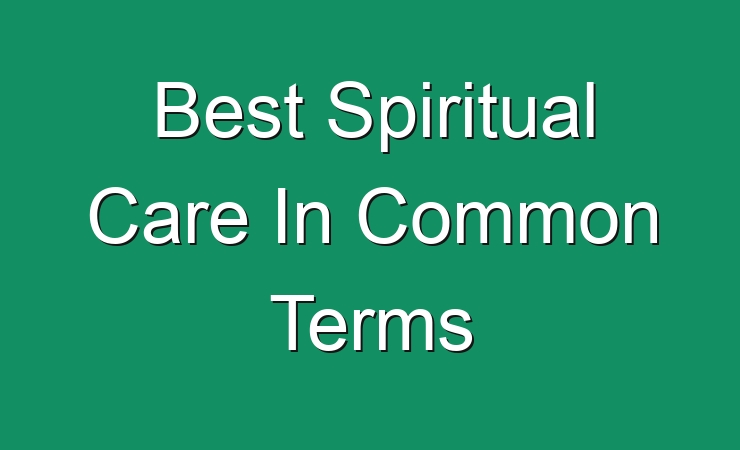 Best Spiritual Care In Common Terms